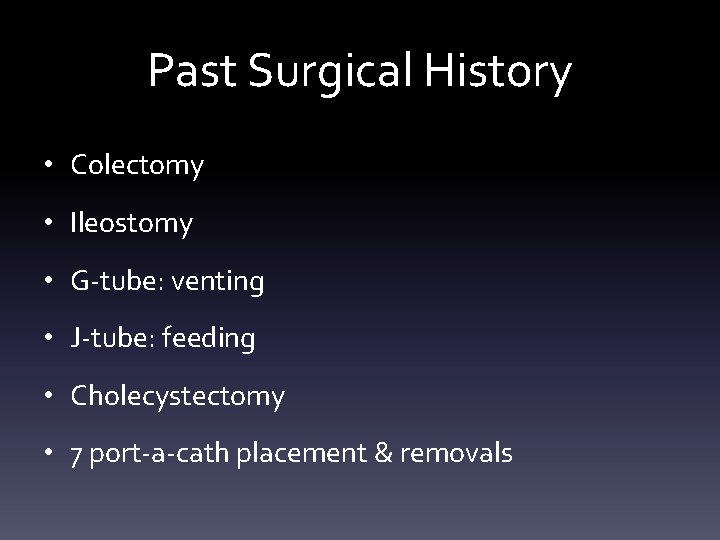 Past Surgical History

• Colectomy
• Ileostomy
• G-tube: venting
• J-tube: feeding
• Cholecystectomy
• 7 port-a-cath placement & removals